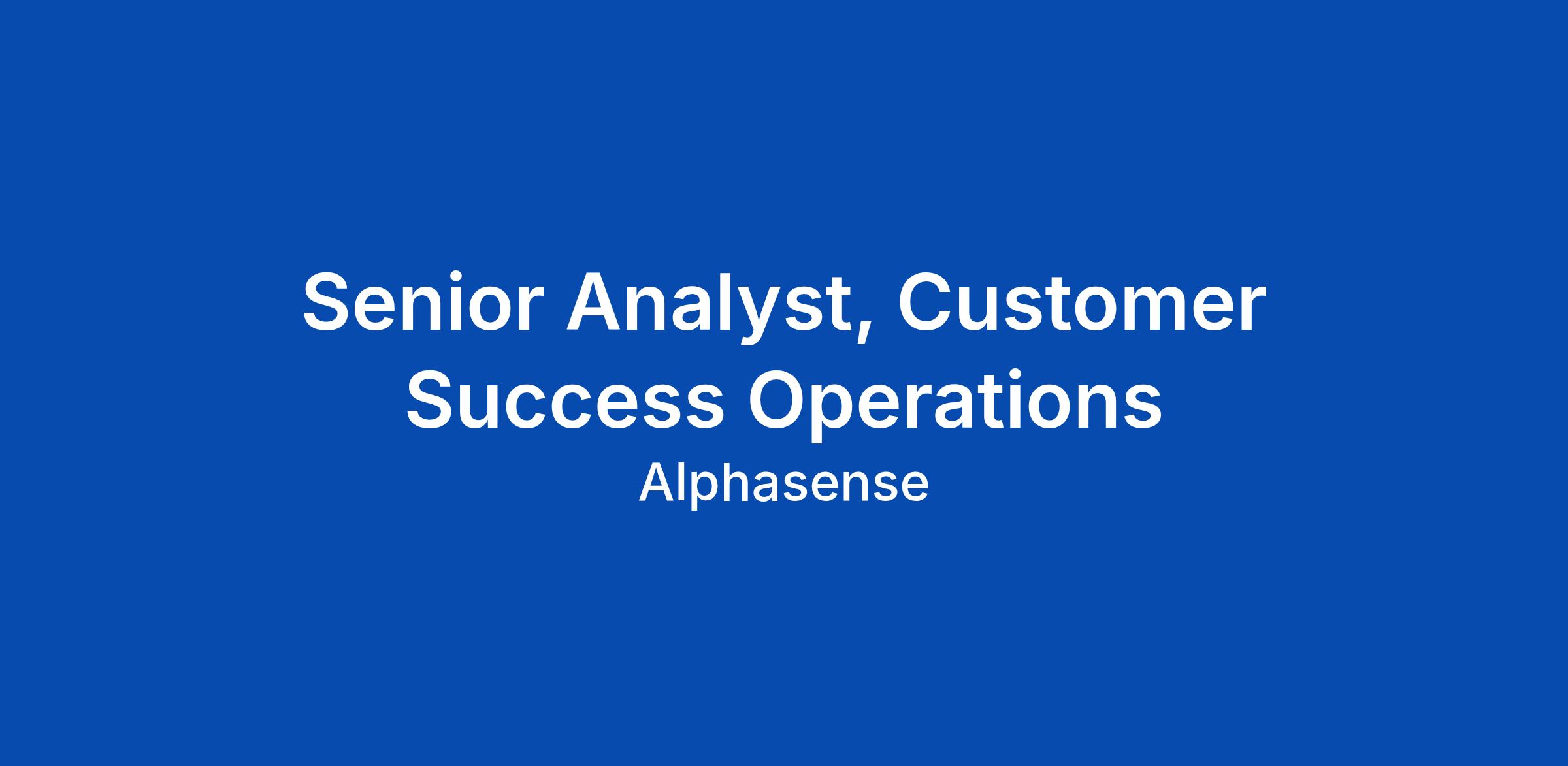 Senior Analyst, Customer Success Operations

Alphasense